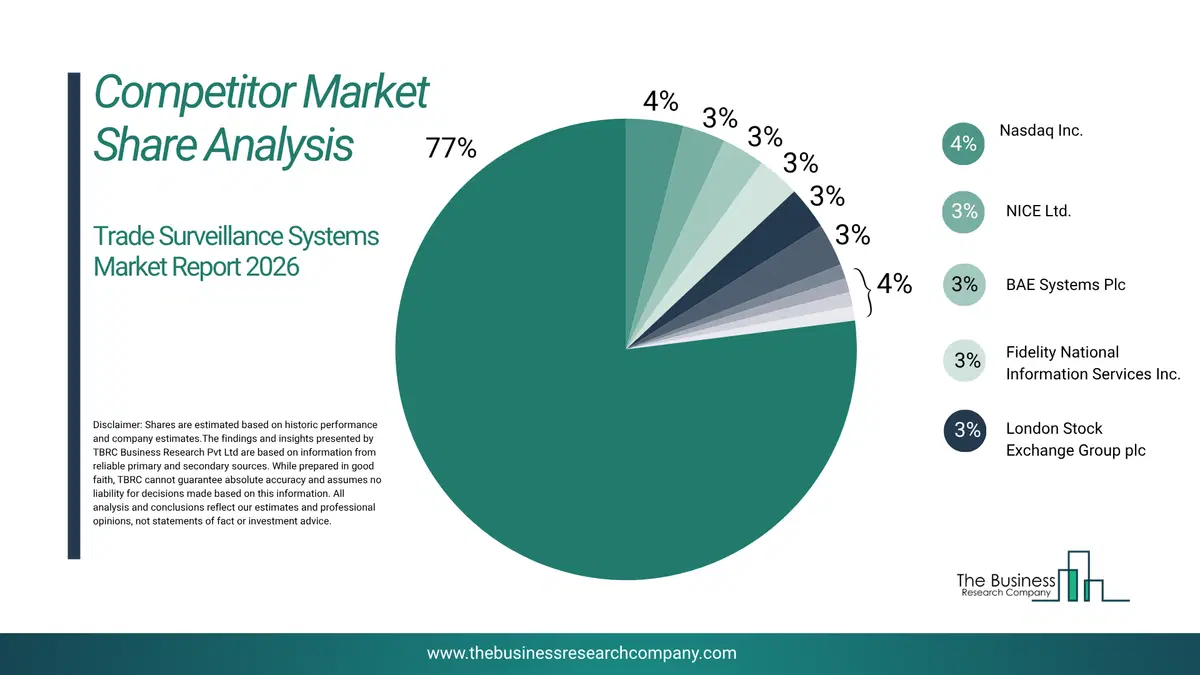 Competitor Market Share Analysis

Trade Surveillance Systems Market Report 2026

Disclaimer: Shares are estimated based on historic performance and company estimates.The findings and insights presented by TBRC Business Research Pvt Ltd are based on information from reliable primary and secondary sources. While prepared in good faith, TBRC cannot guarantee absolute accuracy and assumes no liability for decisions made based on this information. All analysis and conclusions reflect our estimates and professional opinions, not statements of fact or investment advice.

77%
4%
3%
3%
3%
3%
3%
4%

4% Nasdaq Inc.
3% NICE Ltd.
3% BAE Systems Plc
3% Fidelity National Information Services Inc.
3% London Stock Exchange Group plc

The Business Research Company

www.thebusinessresearchcompany.com